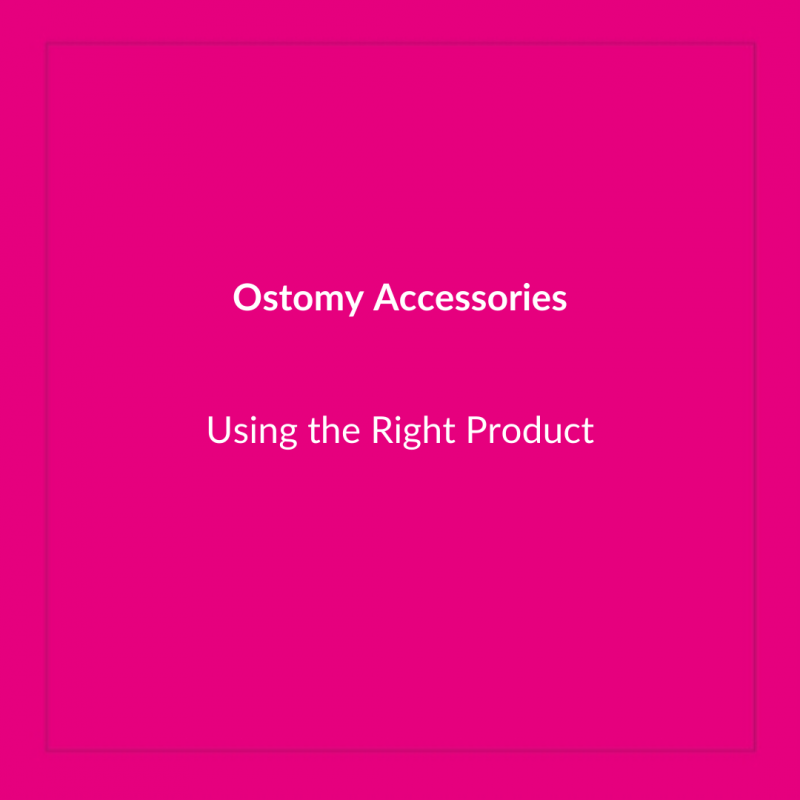 Ostomy Accessories

Using the Right Product